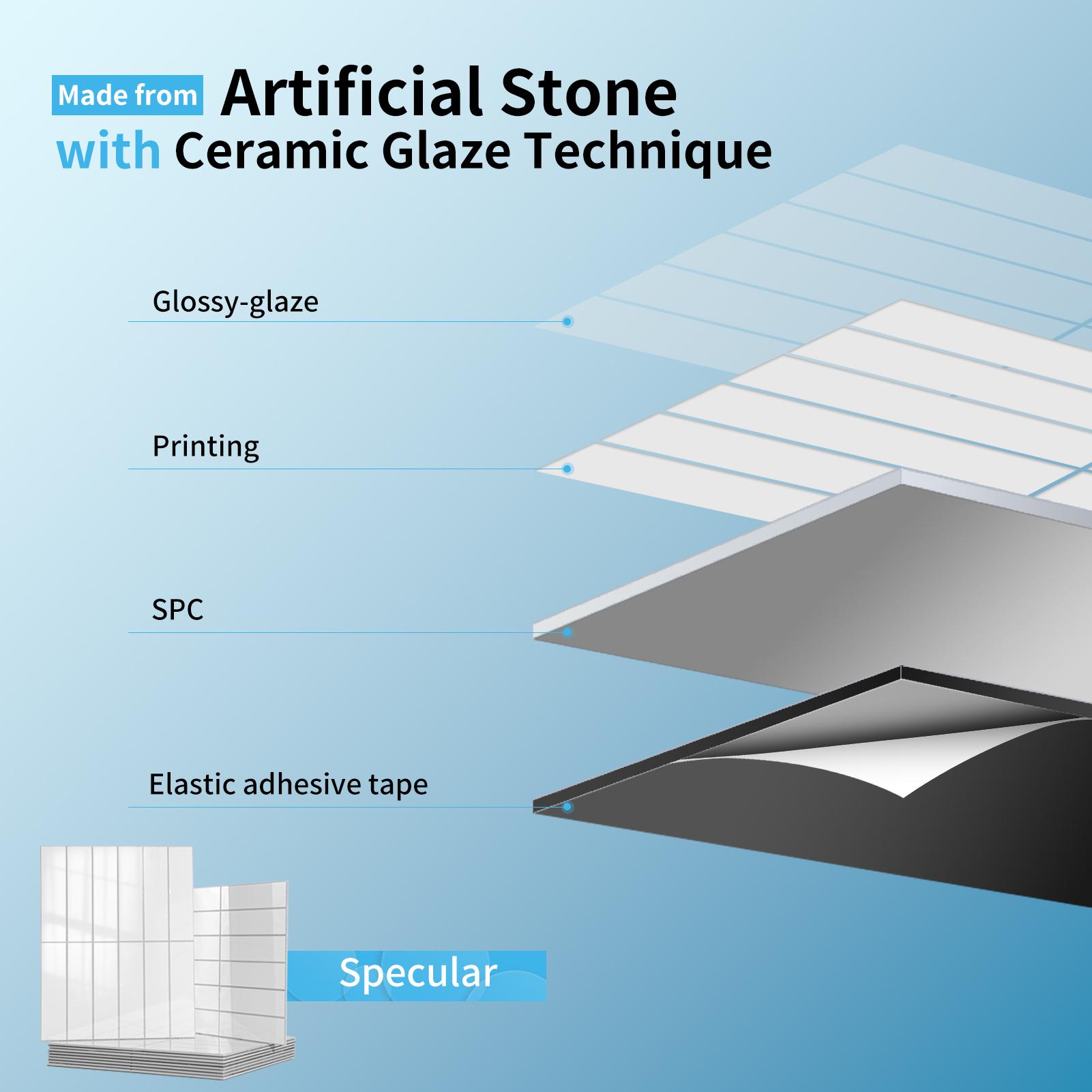 Made from Artificial Stone
with Ceramic Glaze Technique

Glossy-glaze

Printing

SPC

Elastic adhesive tape

Specular